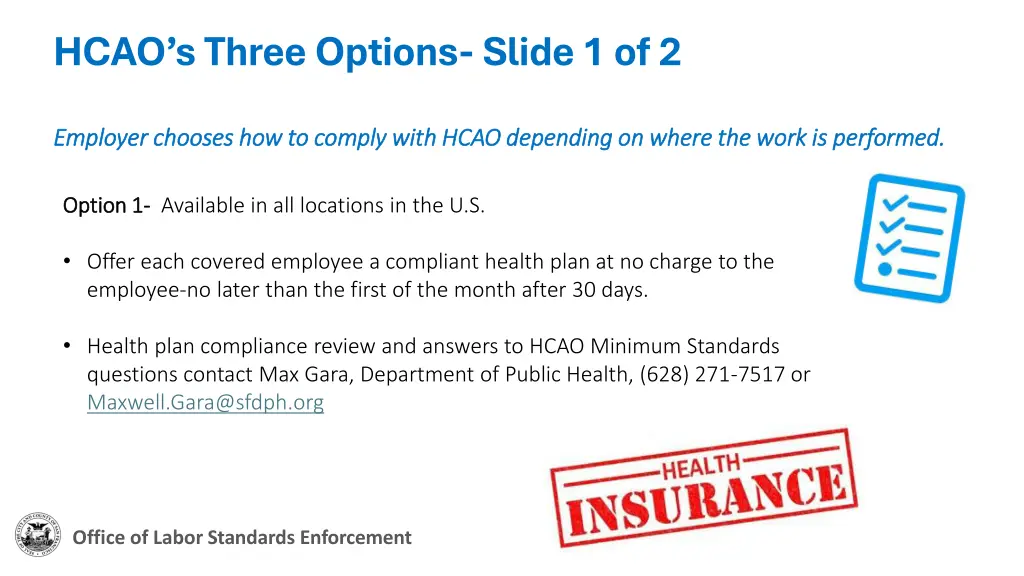 HCAO's Three Options- Slide 1 of 2

Employer chooses how to comply with HCAO depending on where the work is performed.

Option 1- Available in all locations in the U.S.

• Offer each covered employee a compliant health plan at no charge to the employee-no later than the first of the month after 30 days.

• Health plan compliance review and answers to HCAO Minimum Standards questions contact Max Gara, Department of Public Health, (628) 271-7517 or Maxwell.Gara@sfdph.org

HEALTH INSURANCE

Office of Labor Standards Enforcement